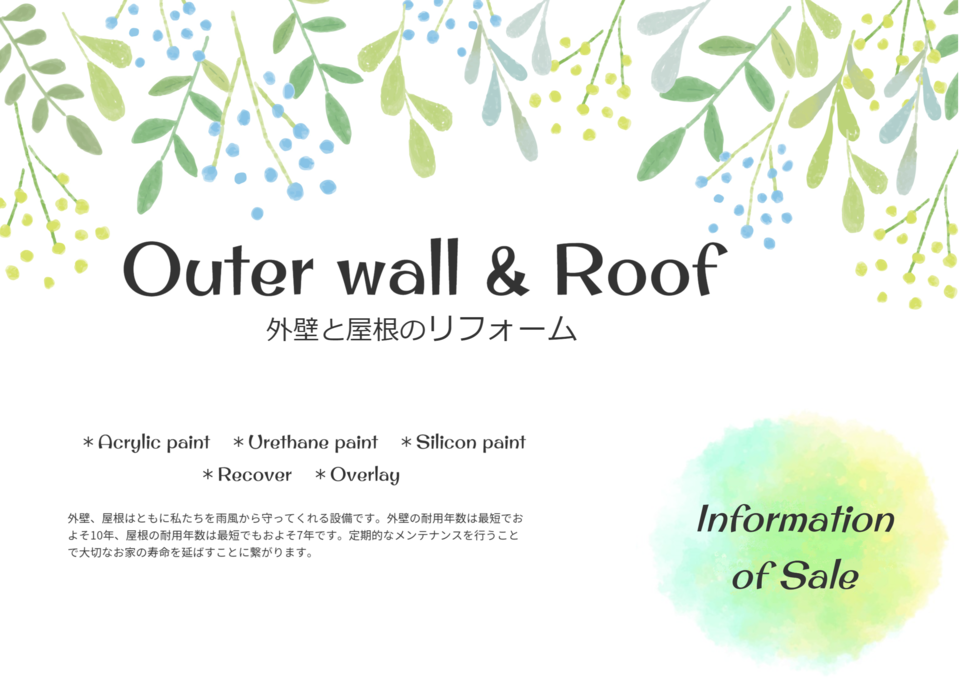 Outer wall & Roof
外壁と屋根のリフォーム

＊Acrylic paint　＊Urethane paint　＊Silicon paint
＊Recover　＊Overlay

外壁、屋根はともに私たちを雨風から守ってくれる設備です。外壁の耐用年数は最短でおよそ10年、屋根の耐用年数は最短でもおよそ7年です。定期的なメンテナンスを行うことで大切なお家の寿命を延ばすことに繋がります。

Information of Sale